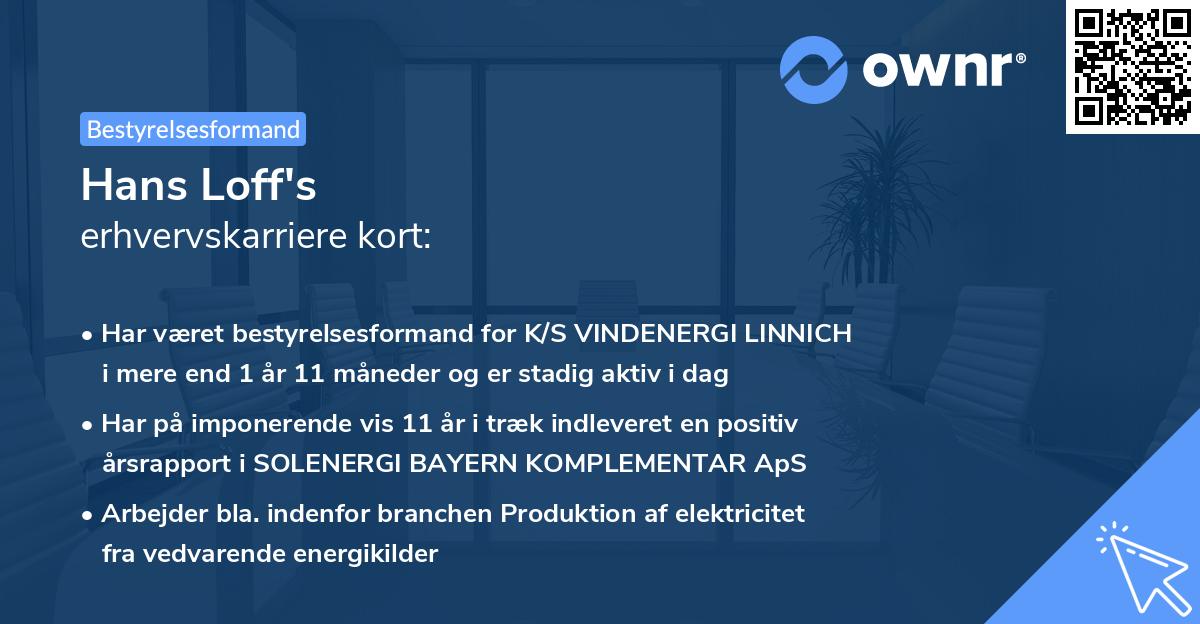 ownr®

Bestyrelsesformand

Hans Loff's
erhvervskarriere kort:

• Har været bestyrelsesformand for K/S VINDENERGI LINNICH i mere end 1 år 11 måneder og er stadig aktiv i dag

• Har på imponerende vis 11 år i træk indleveret en positiv årsrapport i SOLENERGI BAYERN KOMPLEMENTAR ApS

• Arbejder bla. indenfor branchen Produktion af elektricitet fra vedvarende energikilder